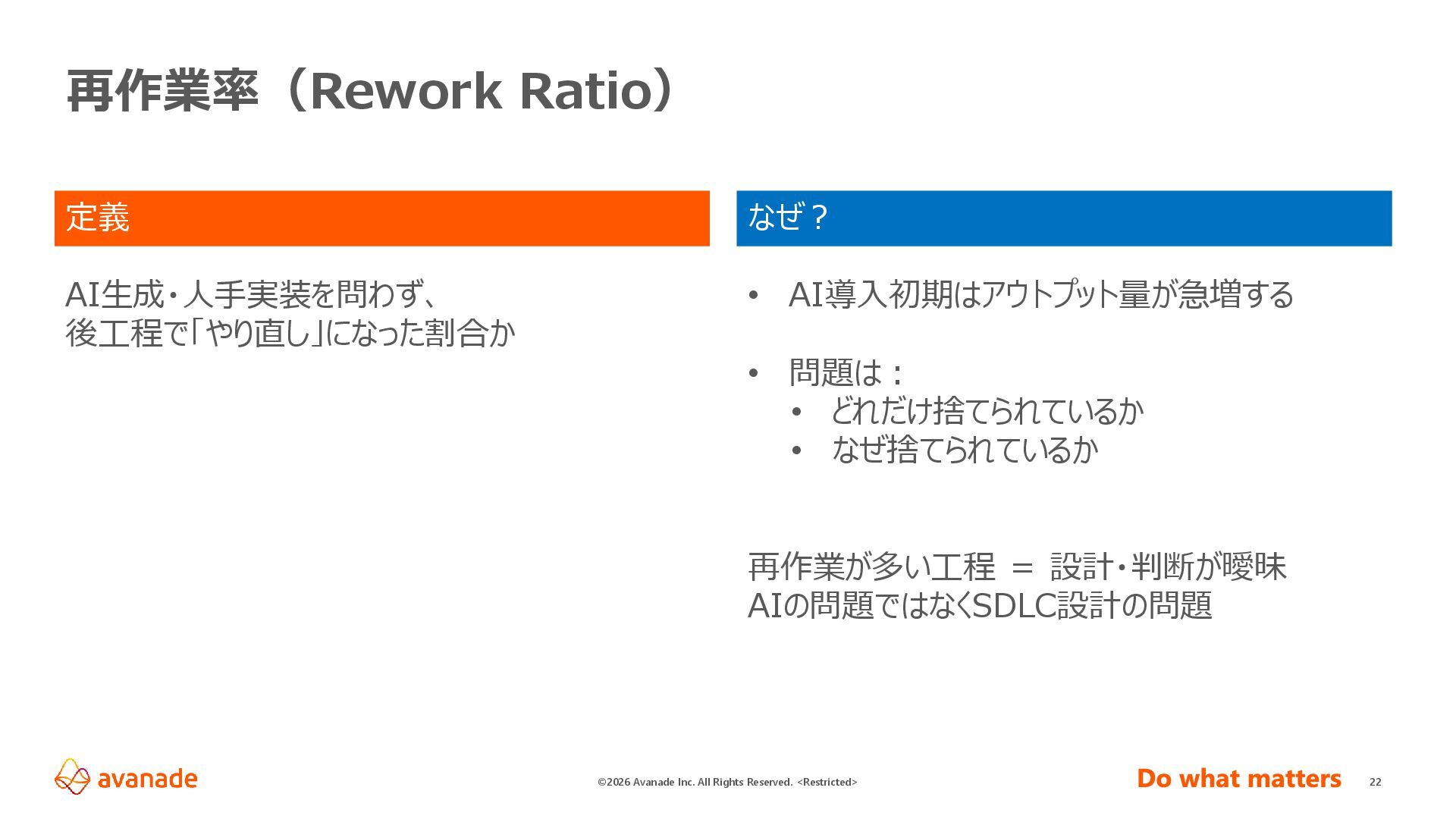 再作業率（Rework Ratio）

定義

AI生成・人手実装を問わず、
後工程で「やり直し」になった割合か

なぜ？

• AI導入初期はアウトプット量が急増する

• 問題は：
  • どれだけ捨てられているか
  • なぜ捨てられているか

再作業が多い工程 ＝ 設計・判断が曖昧
AIの問題ではなくSDLC設計の問題

avanade

©2026 Avanade Inc. All Rights Reserved. <Restricted>

Do what matters

22